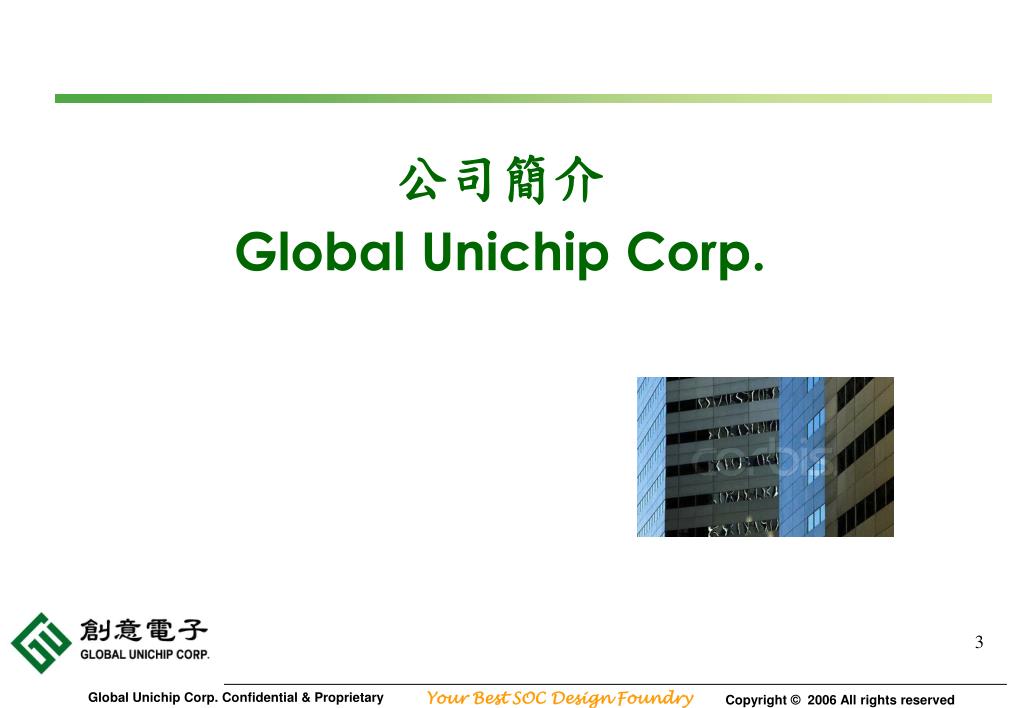 公司簡介
Global Unichip Corp.

corbis

創意電子
GLOBAL UNICHIP CORP.

3

Global Unichip Corp. Confidential & Proprietary Your Best SOC Design Foundry Copyright © 2006 All rights reserved